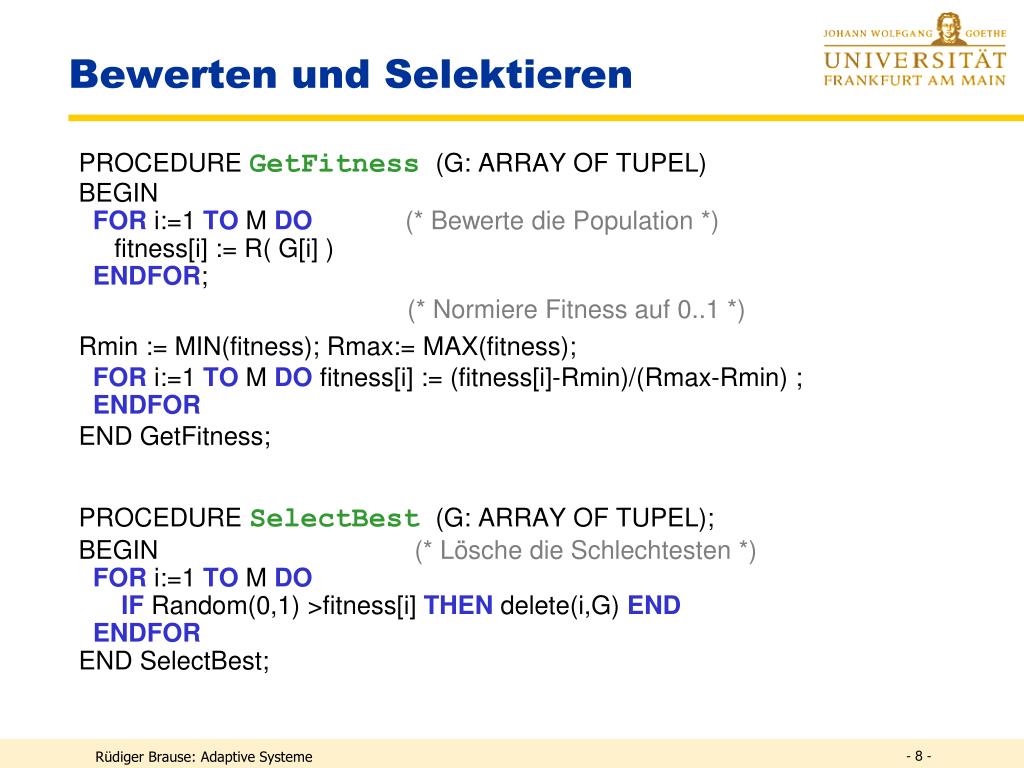 Bewerten und Selektieren

JOHANN WOLFGANG GOETHE
UNIVERSITÄT
FRANKFURT AM MAIN

PROCEDURE GetFitness (G: ARRAY OF TUPEL)
BEGIN
FOR i:=1 TO M DO (* Bewerte die Population *)
fitness[i] := R( G[i] )
ENDFOR;
(* Normiere Fitness auf 0..1 *)
Rmin := MIN(fitness); Rmax:= MAX(fitness);
FOR i:=1 TO M DO fitness[i] := (fitness[i]-Rmin)/(Rmax-Rmin) ;
ENDFOR
END GetFitness;

PROCEDURE SelectBest (G: ARRAY OF TUPEL);
BEGIN (* Lösche die Schlechtesten *)
FOR i:=1 TO M DO
IF Random(0,1) >fitness[i] THEN delete(i,G) END
ENDFOR
END SelectBest;

Rüdiger Brause: Adaptive Systeme

- 8 -